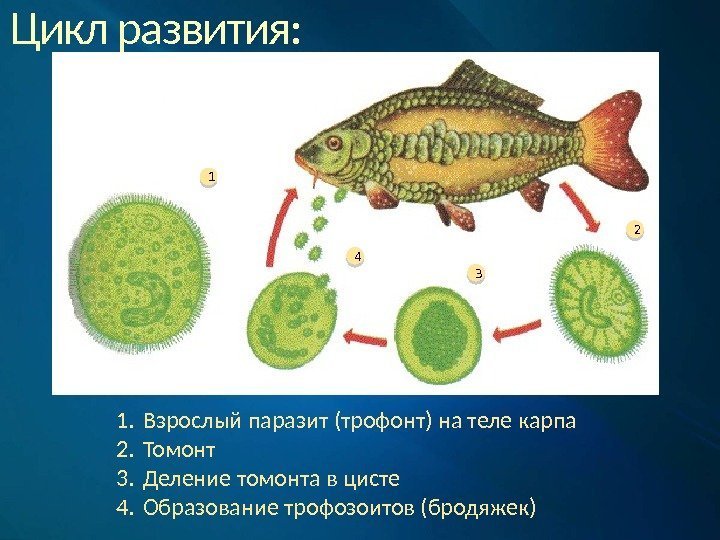 Цикл развития:

1

2

4

3

1. Взрослый паразит (трофонт) на теле карпа
2. Томонт
3. Деление томонта в цисте
4. Образование трофозоитов (бродяжек)